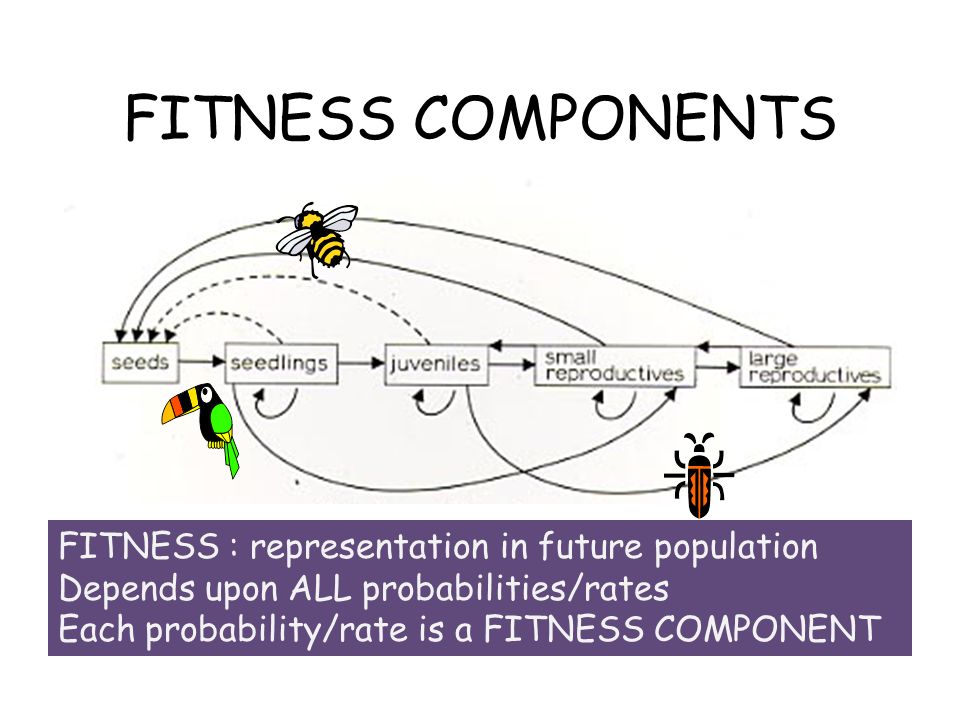 FITNESS COMPONENTS

seeds

seedlings

juveniles

small reproductives

large reproductives

FITNESS : representation in future population
Depends upon ALL probabilities/rates
Each probability/rate is a FITNESS COMPONENT